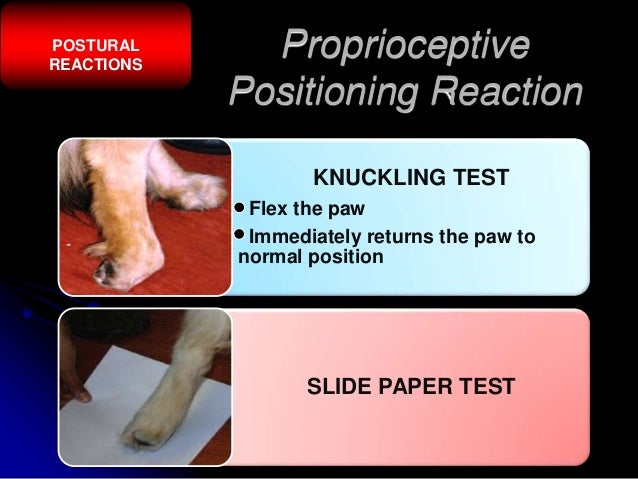 POSTURAL REACTIONS

Proprioceptive Positioning Reaction

KNUCKLING TEST

• Flex the paw

• Immediately returns the paw to normal position

SLIDE PAPER TEST